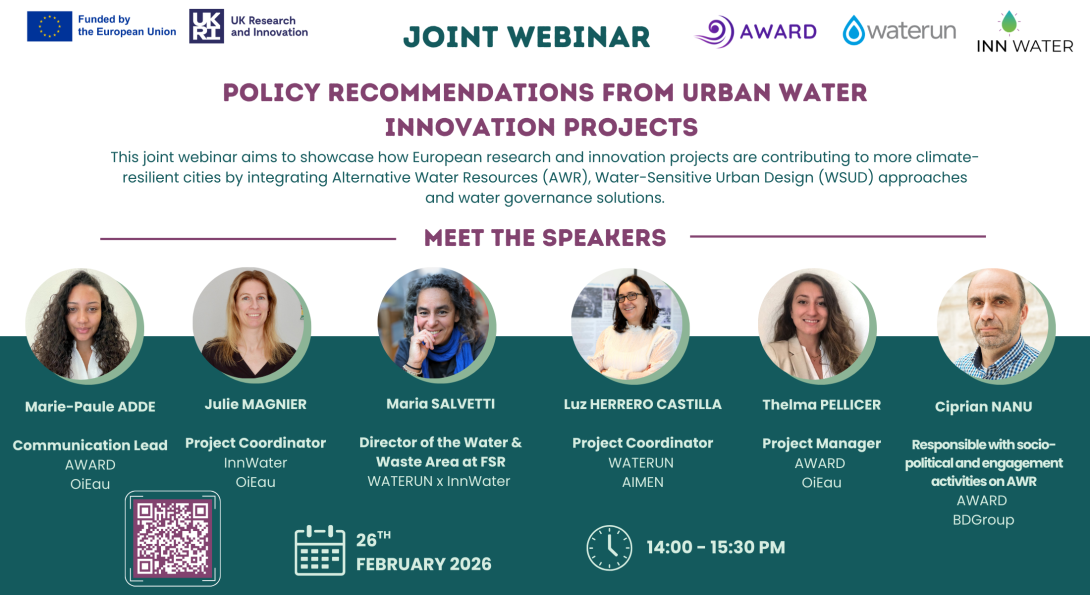 Funded by the European Union

UK Research and Innovation

JOINT WEBINAR

AWARD

waterun

INN WATER

POLICY RECOMMENDATIONS FROM URBAN WATER INNOVATION PROJECTS

This joint webinar aims to showcase how European research and innovation projects are contributing to more climate-resilient cities by integrating Alternative Water Resources (AWR), Water-Sensitive Urban Design (WSUD) approaches and water governance solutions.

MEET THE SPEAKERS

Marie-Paule ADDE
Communication Lead
AWARD
OiEau

Julie MAGNIER
Project Coordinator
InnWater
OiEau

Maria SALVETTI
Director of the Water & Waste Area at FSR
WATERUN x InnWater

Luz HERRERO CASTILLA
Project Coordinator
WATERUN
AIMEN

Thelma PELLICER
Project Manager
AWARD
OiEau

Ciprian NANU
Responsible with socio-political and engagement activities on AWR
AWARD
BDGroup

26TH FEBRUARY 2026

14:00 - 15:30 PM